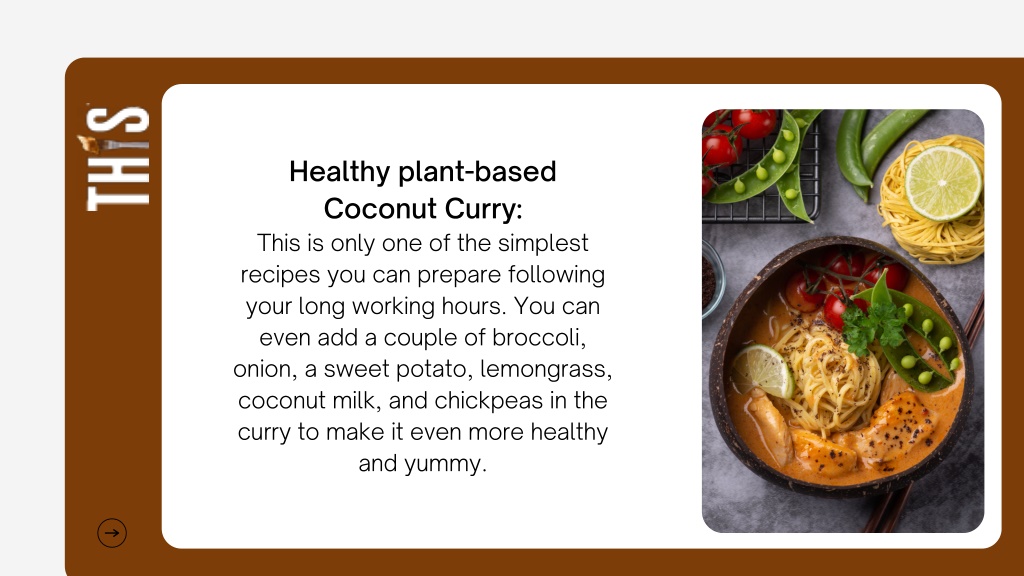 THIS

Healthy plant-based Coconut Curry:

This is only one of the simplest recipes you can prepare following your long working hours. You can even add a couple of broccoli, onion, a sweet potato, lemongrass, coconut milk, and chickpeas in the curry to make it even more healthy and yummy.